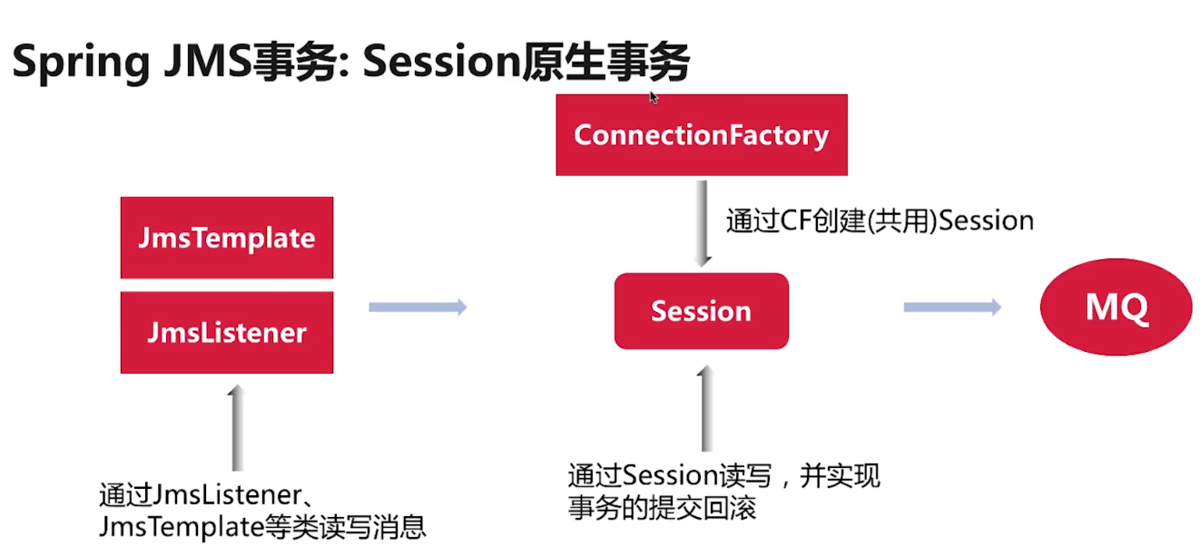 Spring JMS事务: Session原生事务

ConnectionFactory

通过CF创建(共用)Session

JmsTemplate

JmsListener

Session

MQ

通过JmsListener、JmsTemplate等类读写消息

通过Session读写，并实现事务的提交回滚